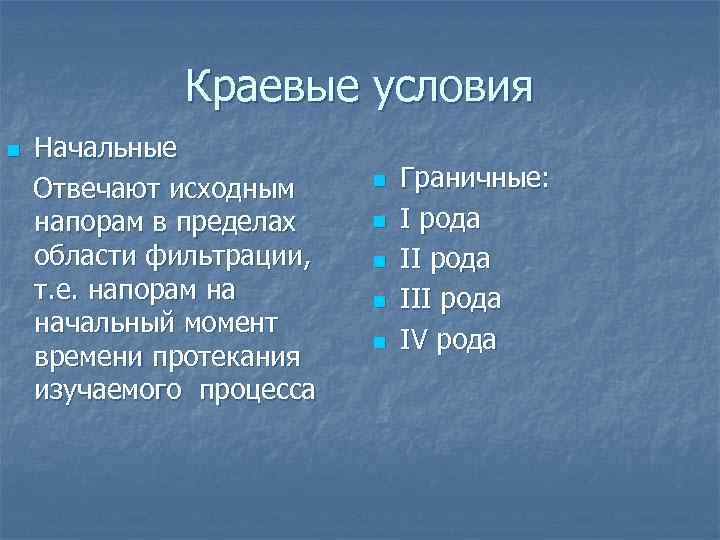 Краевые условия

Начальные

Отвечают исходным напорам в пределах области фильтрации, т.е. напорам на начальный момент времени протекания изучаемого процесса

Граничные:

I рода

II рода

III рода

IV рода